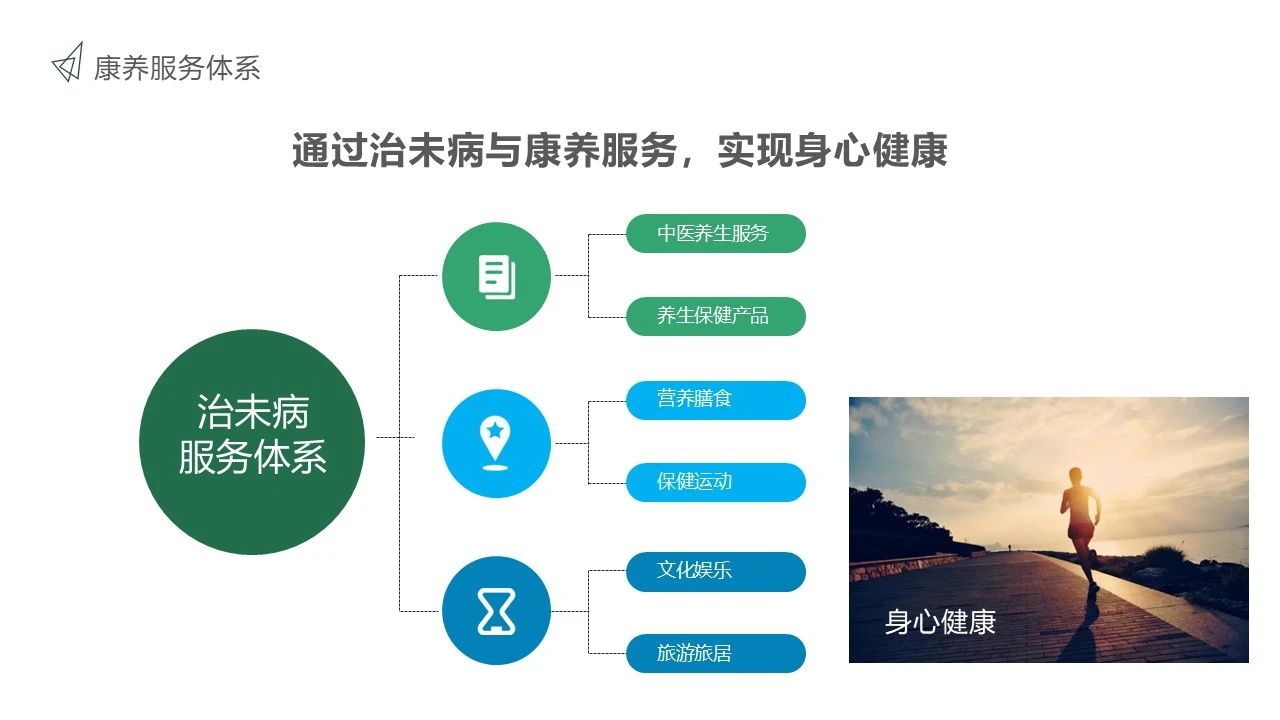 康养服务体系

通过治未病与康养服务，实现身心健康

治未病
服务体系

中医养生服务

养生保健产品

营养膳食

保健运动

文化娱乐

旅游旅居

身心健康